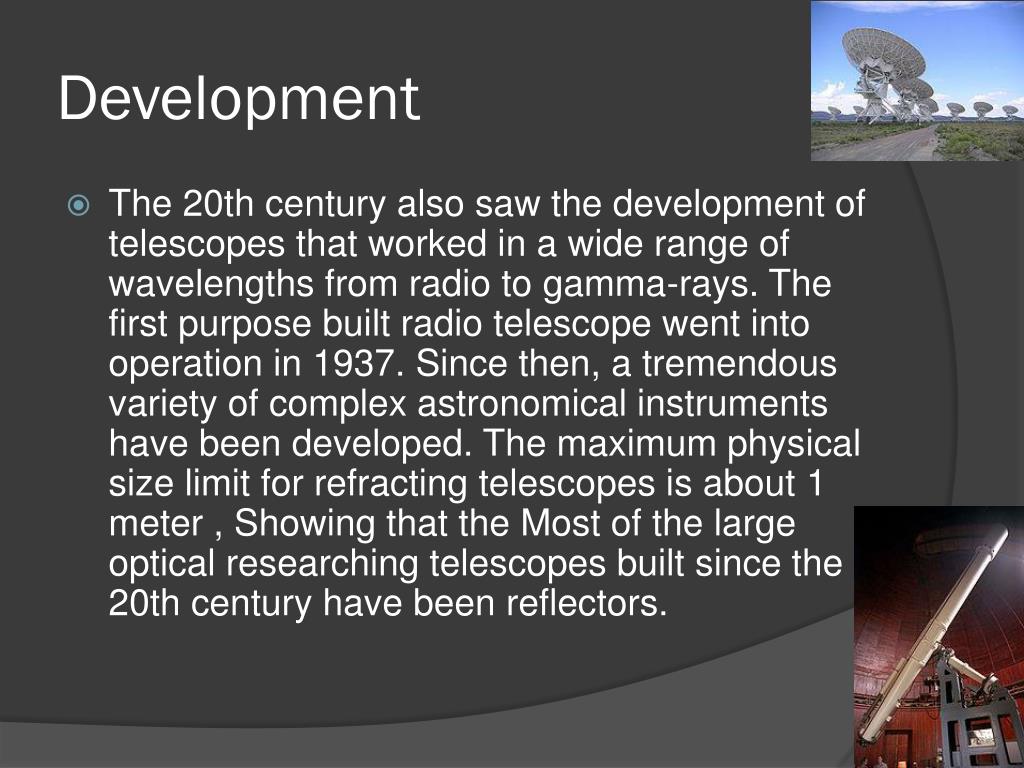 Development

The 20th century also saw the development of telescopes that worked in a wide range of wavelengths from radio to gamma-rays. The first purpose built radio telescope went into operation in 1937. Since then, a tremendous variety of complex astronomical instruments have been developed. The maximum physical size limit for refracting telescopes is about 1 meter , Showing that the Most of the large optical researching telescopes built since the 20th century have been reflectors.